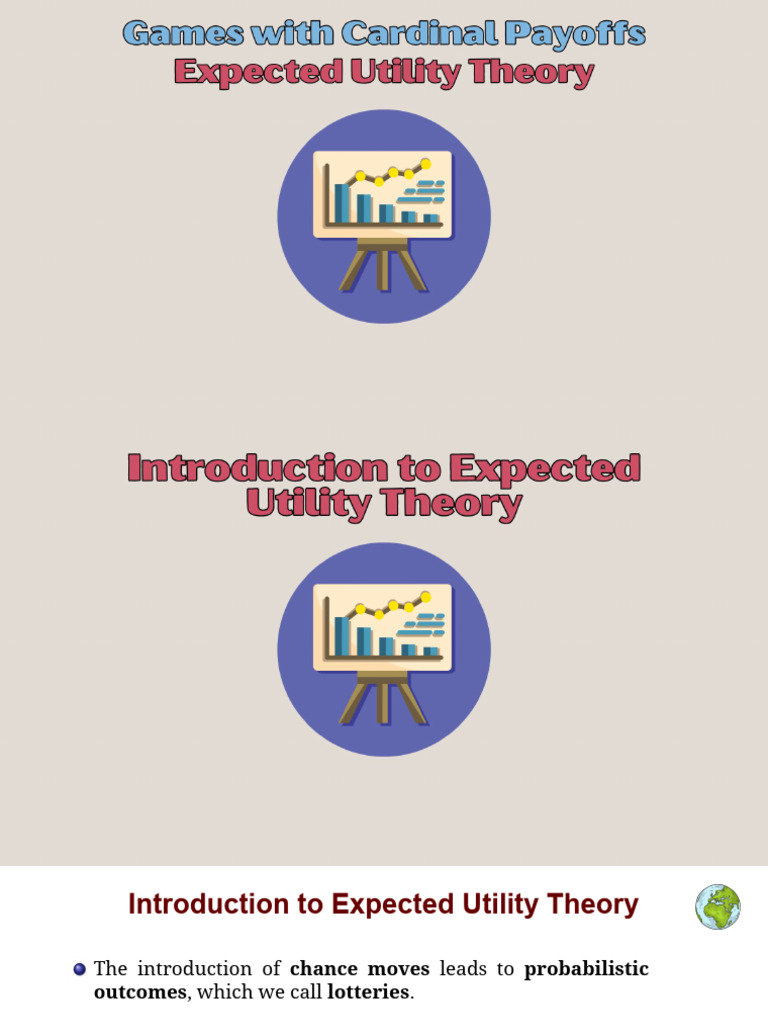 Games with Cardinal Payoffs
Expected Utility Theory

Introduction to Expected Utility Theory

Introduction to Expected Utility Theory

• The introduction of chance moves leads to probabilistic outcomes, which we call lotteries.